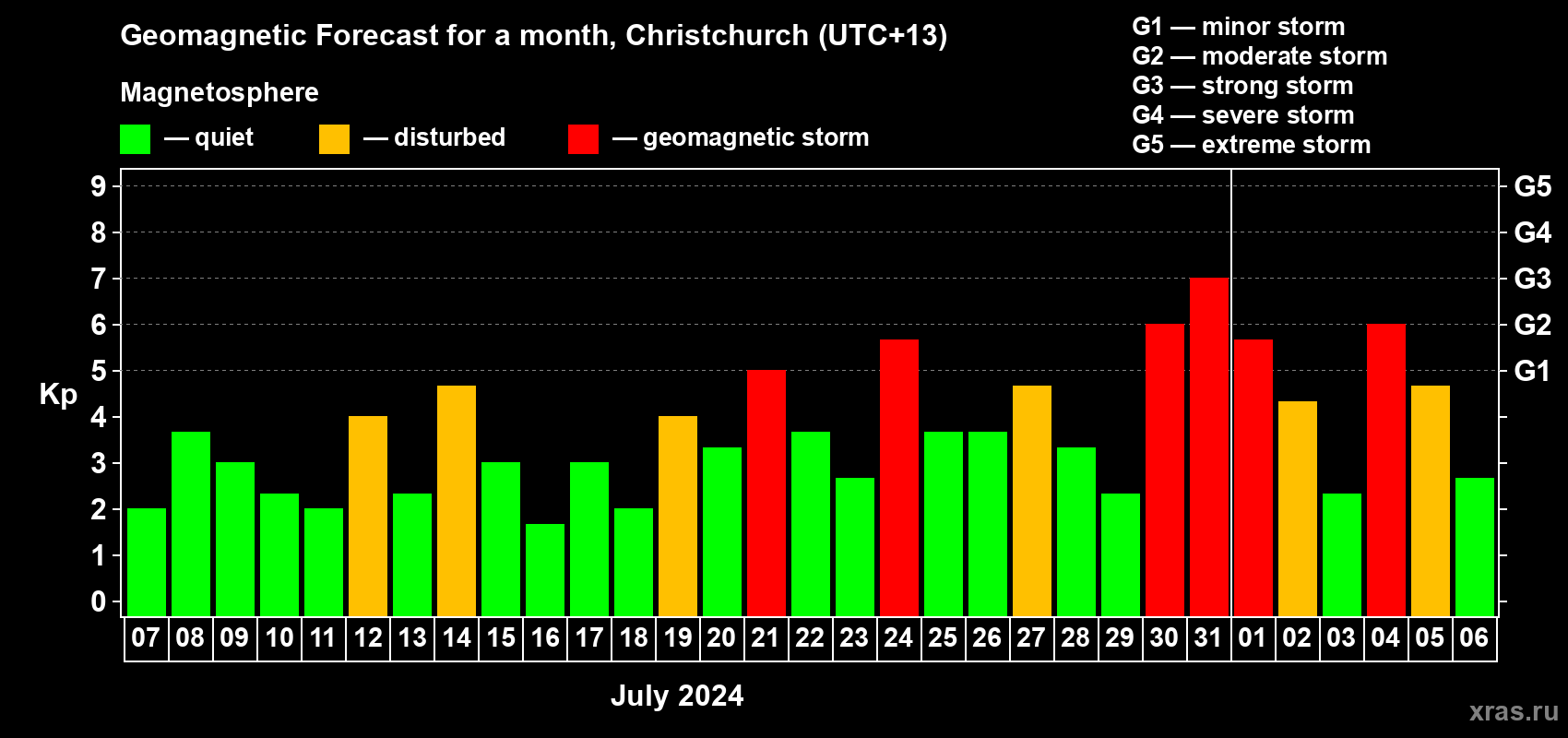 Geomagnetic Forecast for a month, Christchurch (UTC+13)

Magnetosphere

— quiet — disturbed — geomagnetic storm

G1 — minor storm
G2 — moderate storm
G3 — strong storm
G4 — severe storm
G5 — extreme storm

Kp

9
8
7
6
5
4
3
2
1
0

G5
G4
G3
G2
G1

07 08 09 10 11 12 13 14 15 16 17 18 19 20 21 22 23 24 25 26 27 28 29 30 31 01 02 03 04 05 06

July 2024

xras.ru